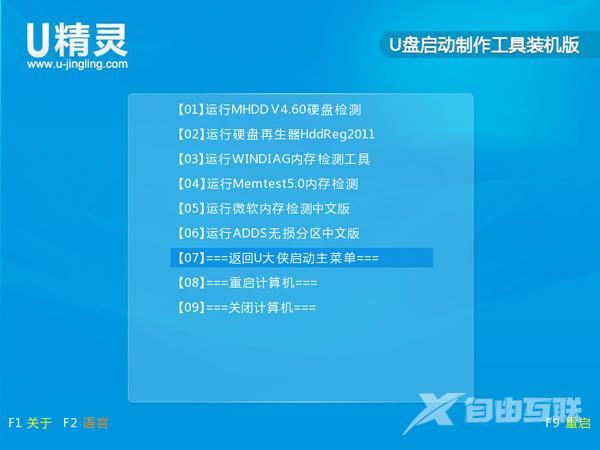 U精灵
www.u-jingling.com

U盘启动制作工具装机版

【01】运行MHDD V4.60硬盘检测
【02】运行硬盘再生器HddReg2011
【03】运行WINDIAG内存检测工具
【04】运行Memtest5.0内存检测
【05】运行微软内存检测中文版
【06】运行ADDS无损分区中文版
【07】===返回U大侠启动主菜单===
【08】===重启计算机===
【09】===关闭计算机===

F1 关于 F2 语言

自由互联

F9 重启